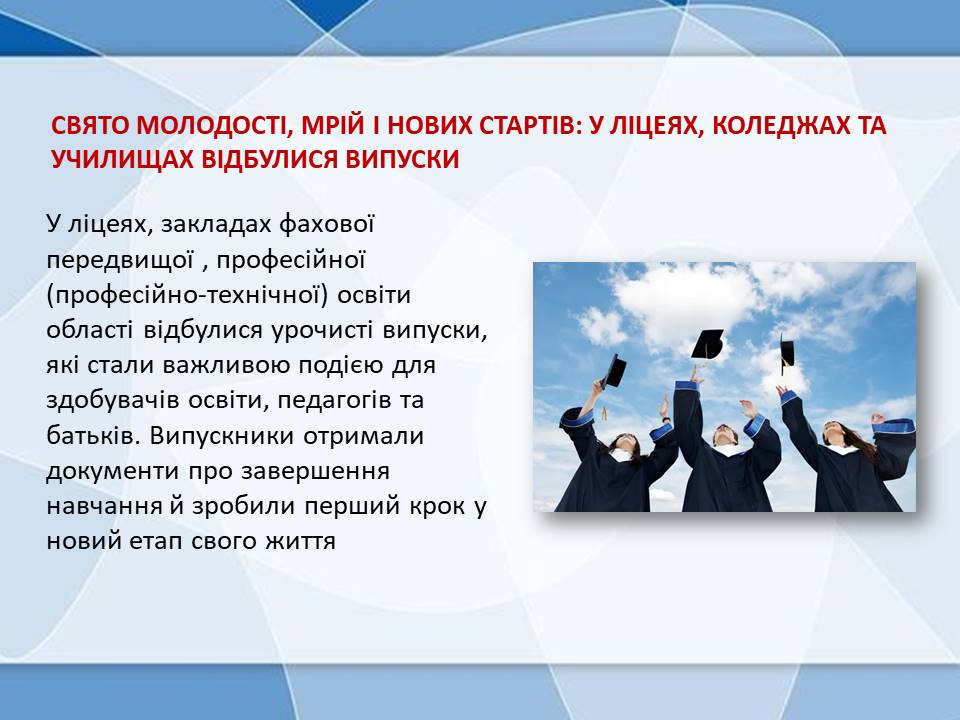 СВЯТО МОЛОДОСТІ, МРІЙ І НОВИХ СТАРТІВ: У ЛІЦЕЯХ, КОЛЕДЖАХ ТА УЧИЛИЩАХ ВІДБУЛИСЯ ВИПУСКИ

У ліцеях, закладах фахової передвищої , професійної (професійно-технічної) освіти області відбулися урочисті випуски, які стали важливою подією для здобувачів освіти, педагогів та батьків. Випускники отримали документи про завершення навчання й зробили перший крок у новий етап свого життя